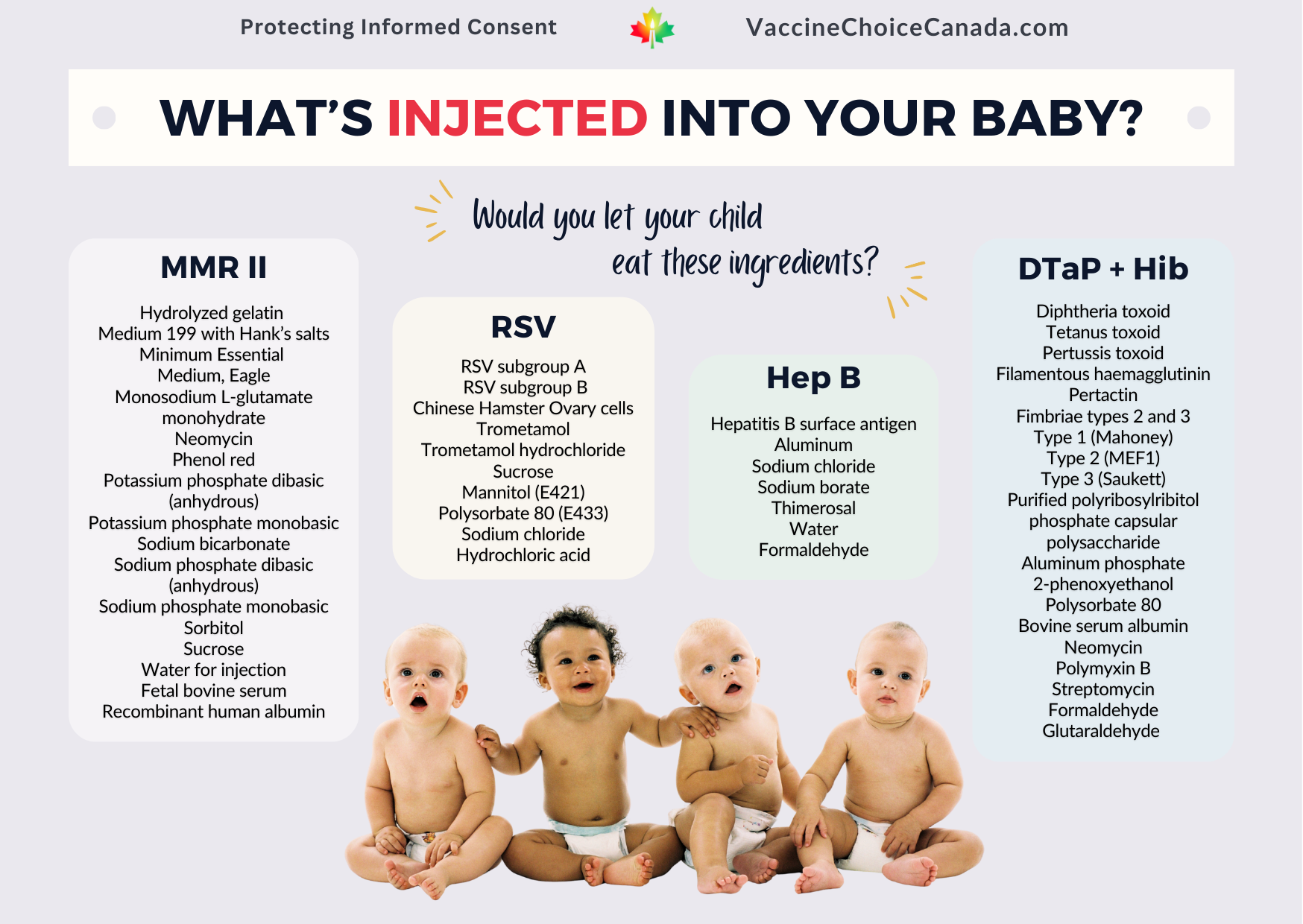 Protecting Informed Consent

VaccineChoiceCanada.com

WHAT'S INJECTED INTO YOUR BABY?

Would you let your child eat these ingredients?

MMR II

Hydrolyzed gelatin
Medium 199 with Hank's salts
Minimum Essential Medium, Eagle
Monosodium L-glutamate monohydrate
Neomycin
Phenol red
Potassium phosphate dibasic (anhydrous)
Potassium phosphate monobasic
Sodium bicarbonate
Sodium phosphate dibasic (anhydrous)
Sodium phosphate monobasic
Sorbitol
Sucrose
Water for injection
Fetal bovine serum
Recombinant human albumin

RSV

RSV subgroup A
RSV subgroup B
Chinese Hamster Ovary cells
Trometamol
Trometamol hydrochloride
Sucrose
Mannitol (E421)
Polysorbate 80 (E433)
Sodium chloride
Hydrochloric acid

Hep B

Hepatitis B surface antigen
Aluminum
Sodium chloride
Sodium borate
Thimerosal
Water
Formaldehyde

DTaP + Hib

Diphtheria toxoid
Tetanus toxoid
Pertussis toxoid
Filamentous haemagglutinin
Pertactin
Fimbriae types 2 and 3
Type 1 (Mahoney)
Type 2 (MEF1)
Type 3 (Saukett)
Purified polyribosylribitol phosphate capsular polysaccharide
Aluminum phosphate
2-phenoxyethanol
Polysorbate 80
Bovine serum albumin
Neomycin
Polymyxin B
Streptomycin
Formaldehyde
Glutaraldehyde